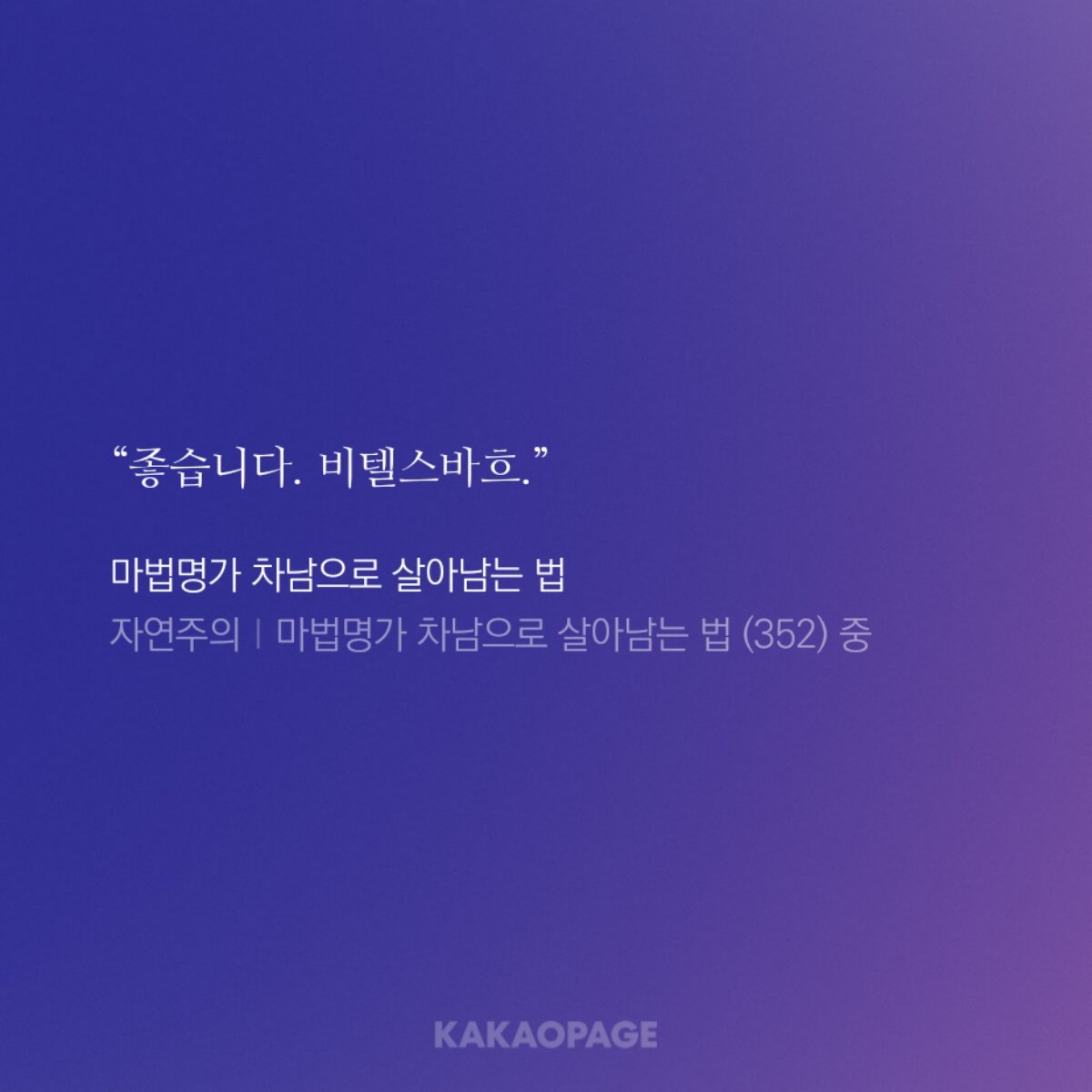 “좋습니다. 비텔스바흐.”

마법명가 차남으로 살아남는 법

자연주의 | 마법명가 차남으로 살아남는 법 (352) 중

KAKAOPAGE